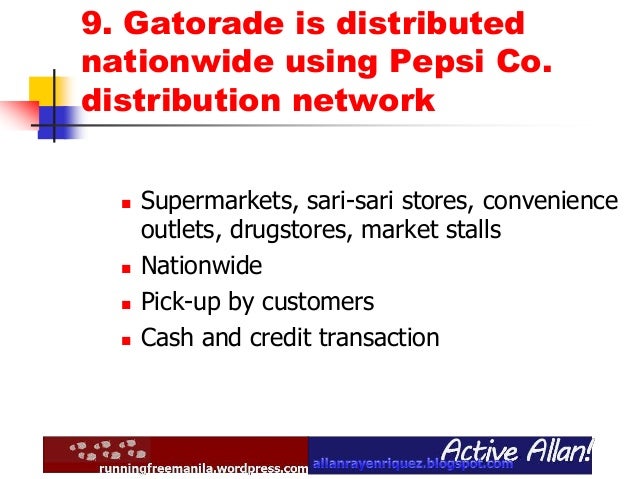 9. Gatorade is distributed nationwide using Pepsi Co. distribution network

- Supermarkets, sari-sari stores, convenience outlets, drugstores, market stalls
- Nationwide
- Pick-up by customers
- Cash and credit transaction

runningfreemanila.wordpress.com allanrayenriquez.blogspot.com Active Allan!